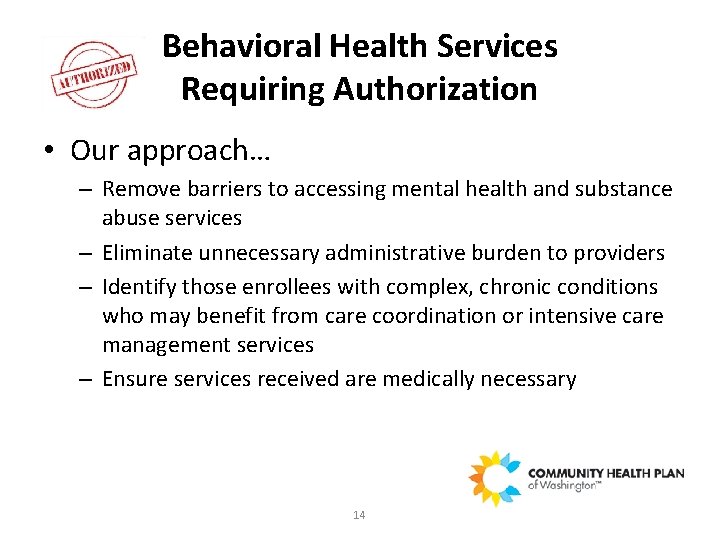 AUTHORIZED

Behavioral Health Services Requiring Authorization

• Our approach…

– Remove barriers to accessing mental health and substance abuse services

– Eliminate unnecessary administrative burden to providers

– Identify those enrollees with complex, chronic conditions who may benefit from care coordination or intensive care management services

– Ensure services received are medically necessary

COMMUNITY HEALTH PLAN of Washington™

14